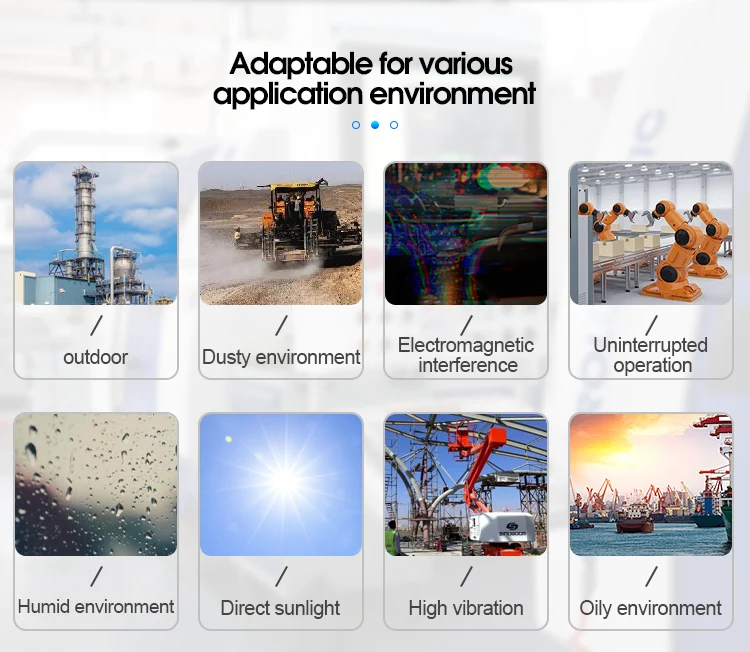 Adaptable for various application environment

/
outdoor

/
Dusty environment

/
Electromagnetic interference

/
Uninterrupted operation

/
Humid environment

/
Direct sunlight

/
High vibration

/
Oily environment